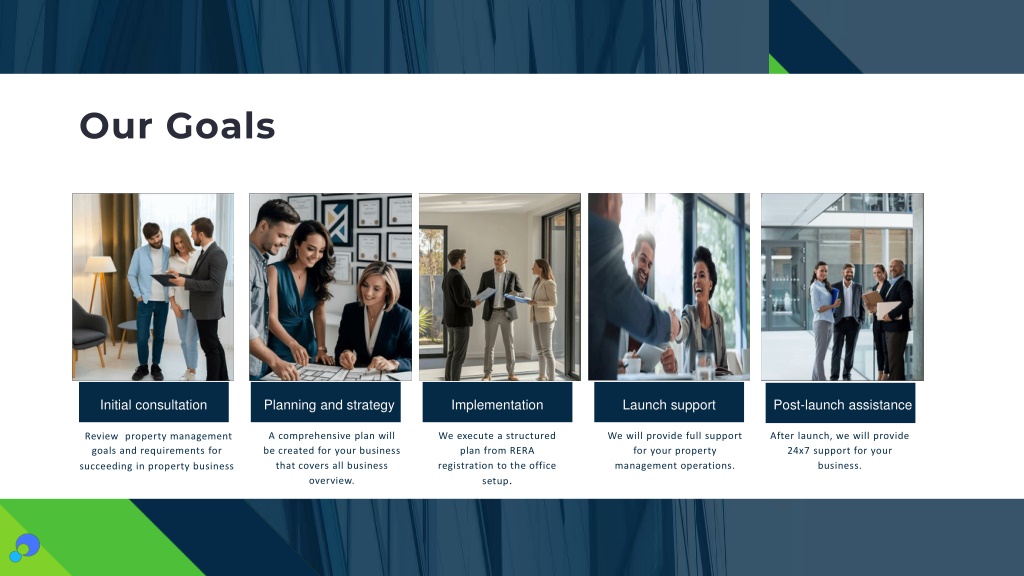 Our Goals

Initial consultation

Review property management goals and requirements for succeeding in property business

Planning and strategy

A comprehensive plan will be created for your business that covers all business overview.

Implementation

We execute a structured plan from RERA registration to the office setup.

Launch support

We will provide full support for your property management operations.

Post-launch assistance

After launch, we will provide 24x7 support for your business.